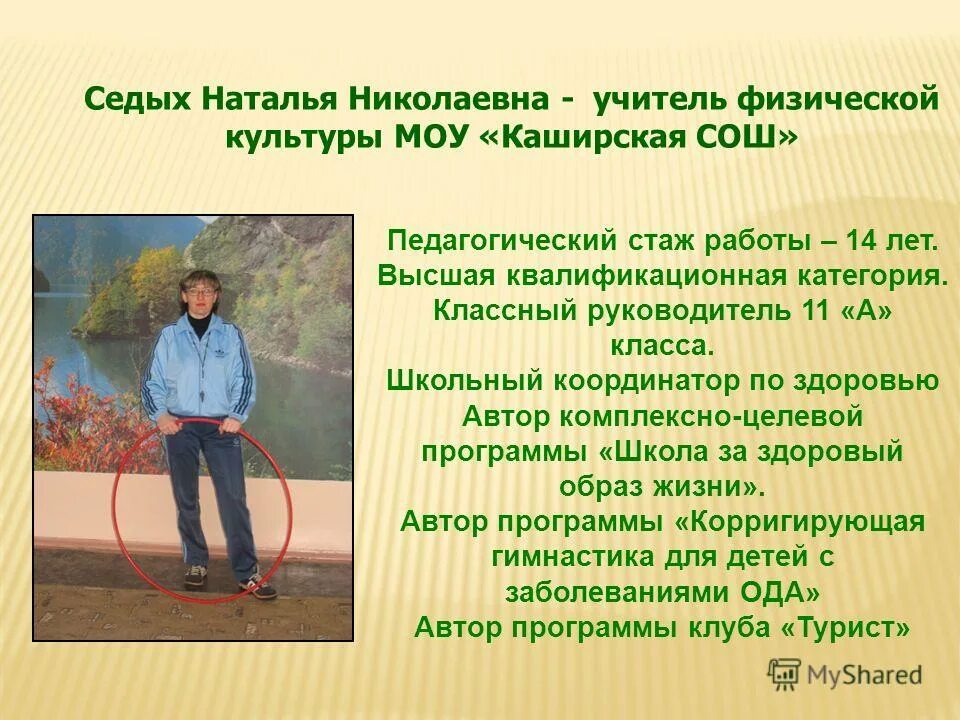 Седых Наталья Николаевна - учитель физической культуры МОУ «Каширская СОШ»

Педагогический стаж работы – 14 лет.
Высшая квалификационная категория.
Классный руководитель 11 «А» класса.
Школьный координатор по здоровью
Автор комплексно-целевой программы «Школа за здоровый образ жизни».
Автор программы «Корригирующая гимнастика для детей с заболеваниями ОДА»
Автор программы клуба «Турист»

MyShared